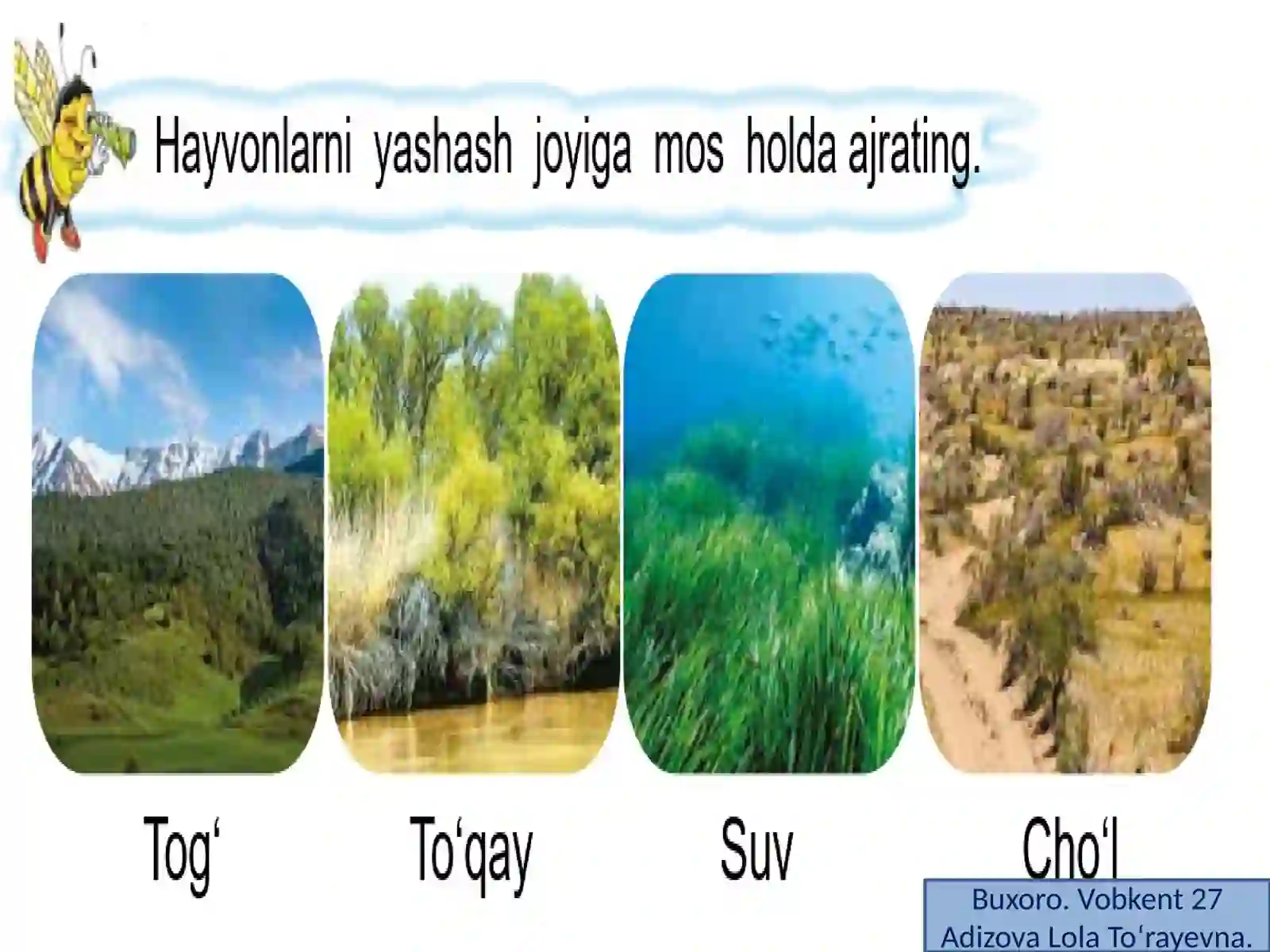 Hayvonlarni yashash joyiga mos holda ajrating.

Tog‘

To‘qay

Suv

Cho‘l

Buxoro. Vobkent 27
Adizova Lola To‘rayevna.